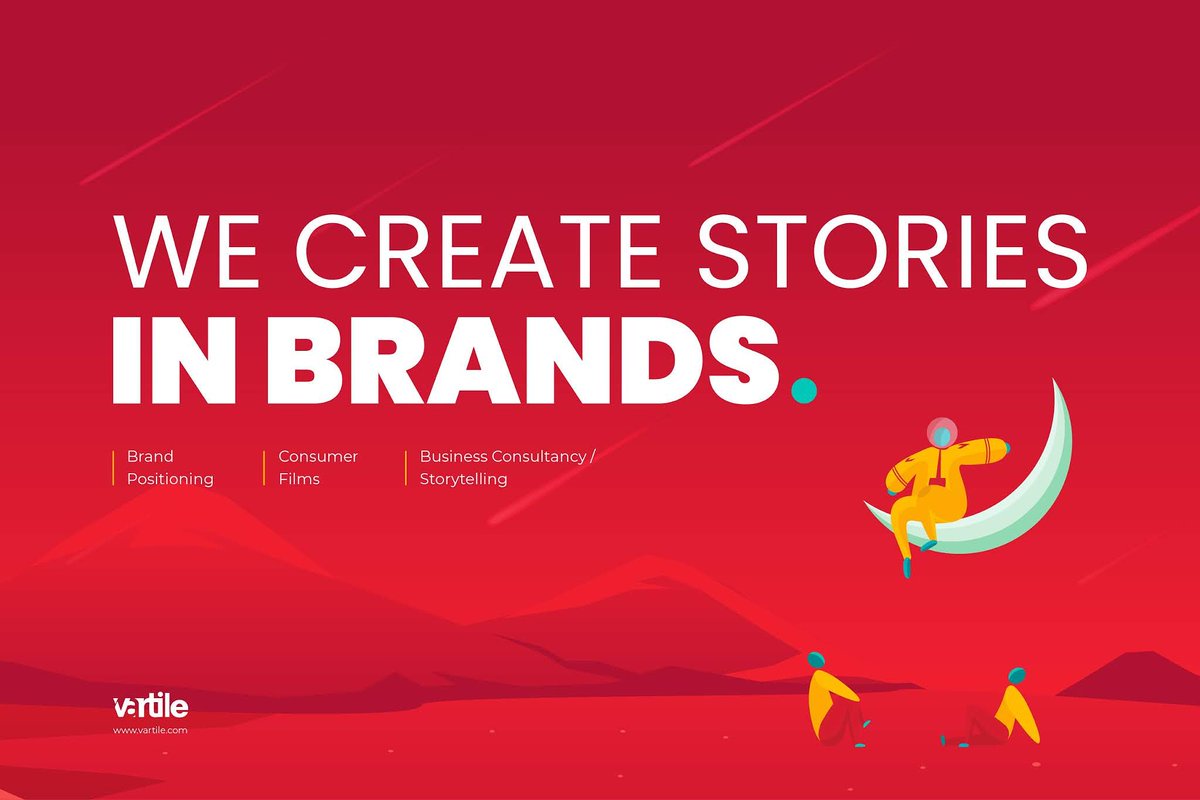 WE CREATE STORIES
IN BRANDS.

Brand Positioning

Consumer Films

Business Consultancy / Storytelling

vartile
www.vartile.com